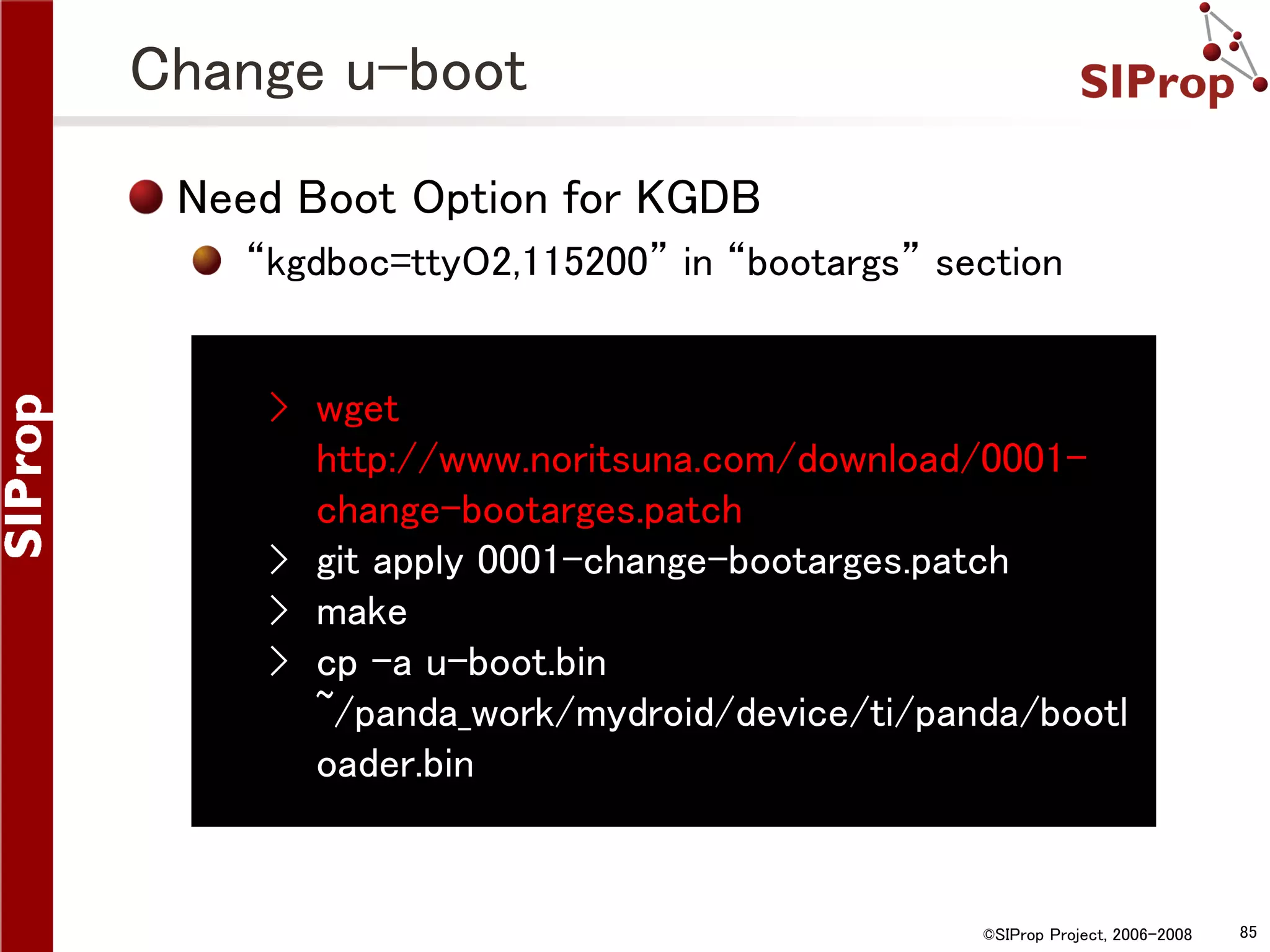 SIProp

Change u-boot

SIProp

Need Boot Option for KGDB

“kgdboc=ttyO2,115200” in “bootargs” section

> wget http://www.noritsuna.com/download/0001-change-bootarges.patch
> git apply 0001-change-bootarges.patch
> make
> cp -a u-boot.bin ~/panda_work/mydroid/device/ti/panda/bootloader.bin

©SIProp Project, 2006-2008 85